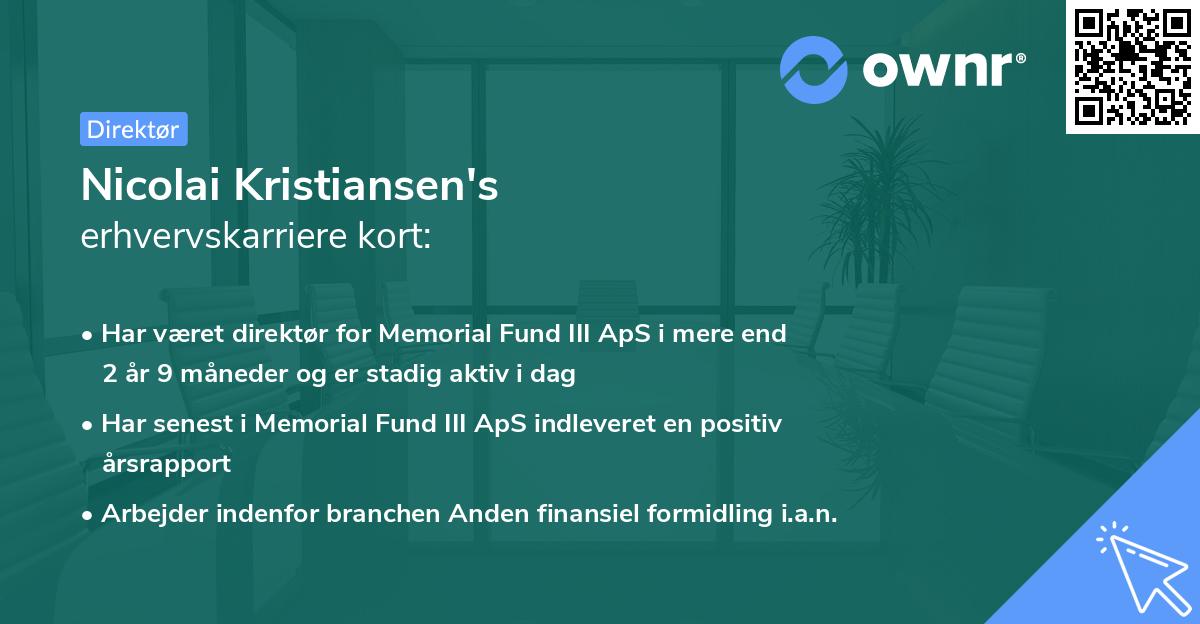 ownr®

Direktør

Nicolai Kristiansen's
erhvervskarriere kort:

• Har været direktør for Memorial Fund III ApS i mere end 2 år 9 måneder og er stadig aktiv i dag

• Har senest i Memorial Fund III ApS indleveret en positiv årsrapport

• Arbejder indenfor branchen Anden finansiel formidling i.a.n.